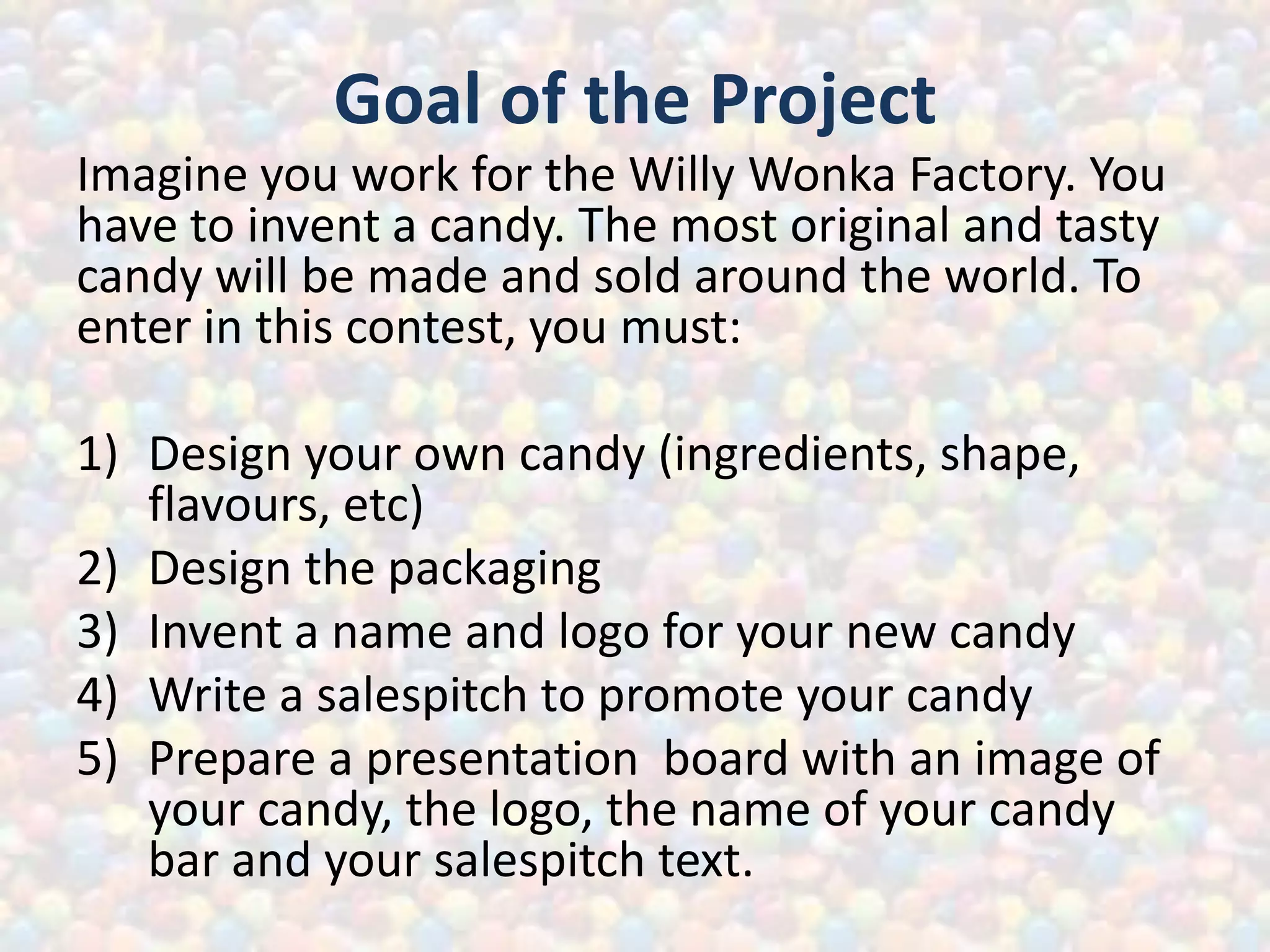 Goal of the Project

Imagine you work for the Willy Wonka Factory. You have to invent a candy. The most original and tasty candy will be made and sold around the world. To enter in this contest, you must:

1) Design your own candy (ingredients, shape, flavours, etc)
2) Design the packaging
3) Invent a name and logo for your new candy
4) Write a salespitch to promote your candy
5) Prepare a presentation board with an image of your candy, the logo, the name of your candy bar and your salespitch text.